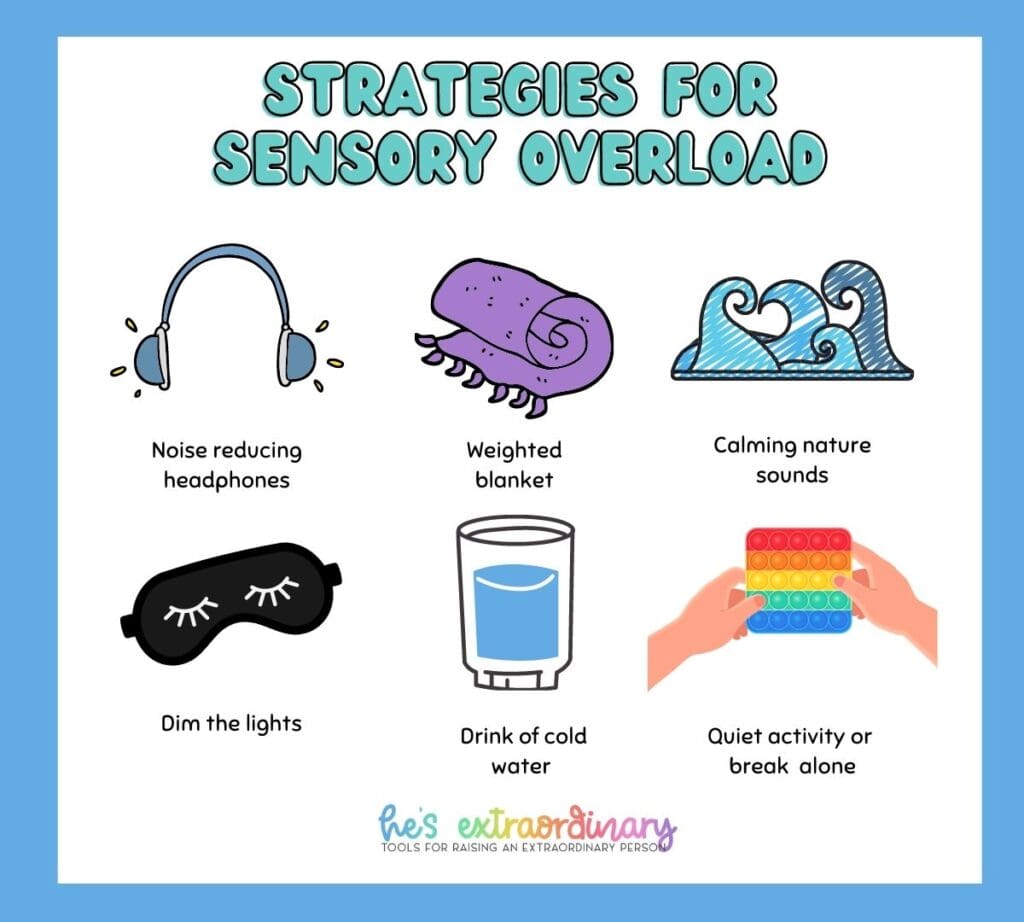 STRATEGIES FOR SENSORY OVERLOAD

Noise reducing headphones

Weighted blanket

Calming nature sounds

Dim the lights

Drink of cold water

Quiet activity or break alone

he's extraordinary
TOOLS FOR RAISING AN EXTRAORDINARY PERSON